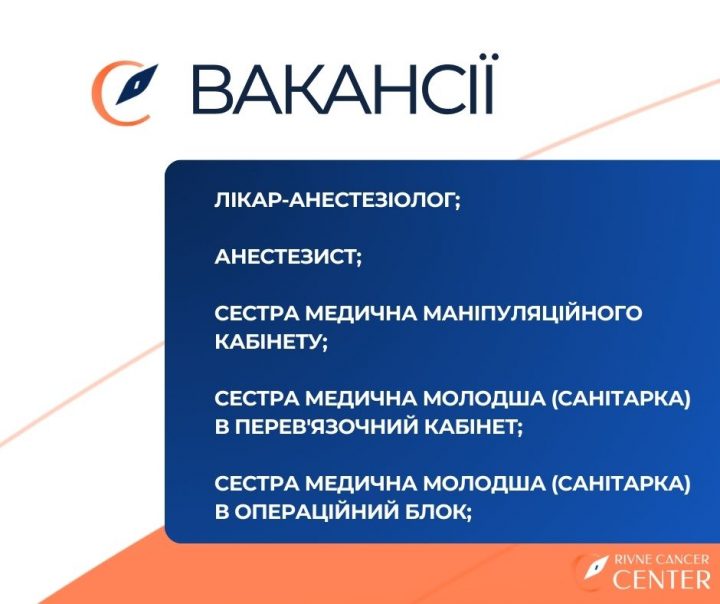 ВАКАНСІЇ

ЛІКАР-АНЕСТЕЗІОЛОГ;

АНЕСТЕЗИСТ;

СЕСТРА МЕДИЧНА МАНІПУЛЯЦІЙНОГО КАБІНЕТУ;

СЕСТРА МЕДИЧНА МОЛОДША (САНІТАРКА) В ПЕРЕВ'ЯЗОЧНИЙ КАБІНЕТ;

СЕСТРА МЕДИЧНА МОЛОДША (САНІТАРКА) В ОПЕРАЦІЙНИЙ БЛОК;

RIVNE CANCER CENTER